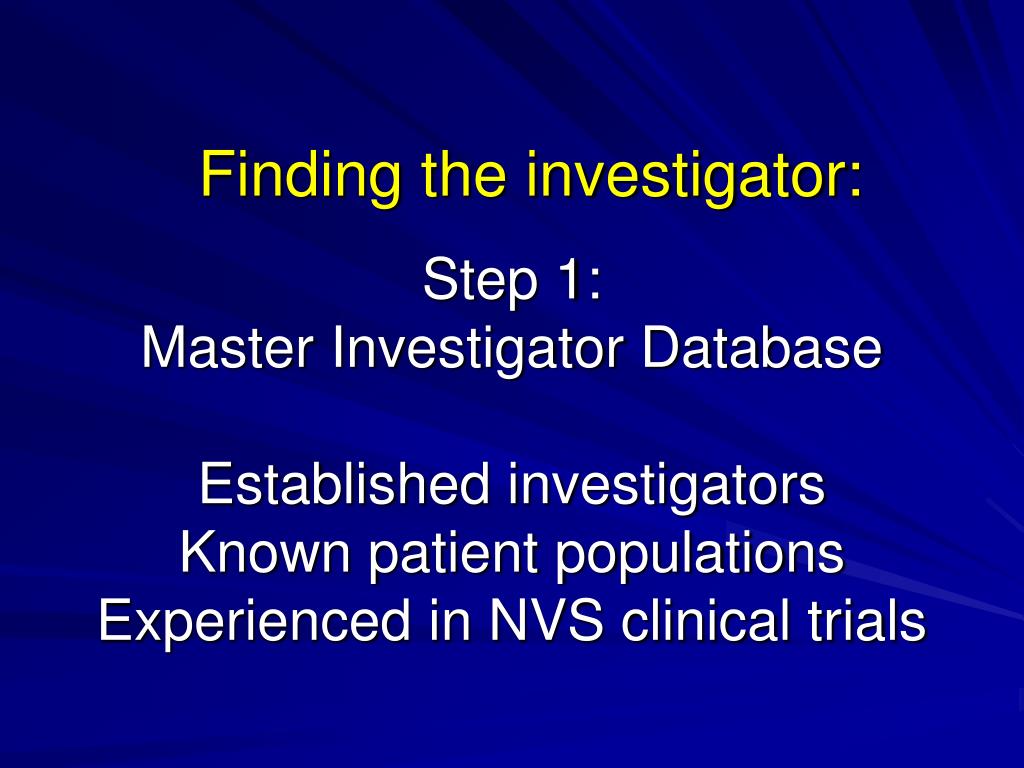 Finding the investigator:

Step 1:
Master Investigator Database

Established investigators
Known patient populations
Experienced in NVS clinical trials